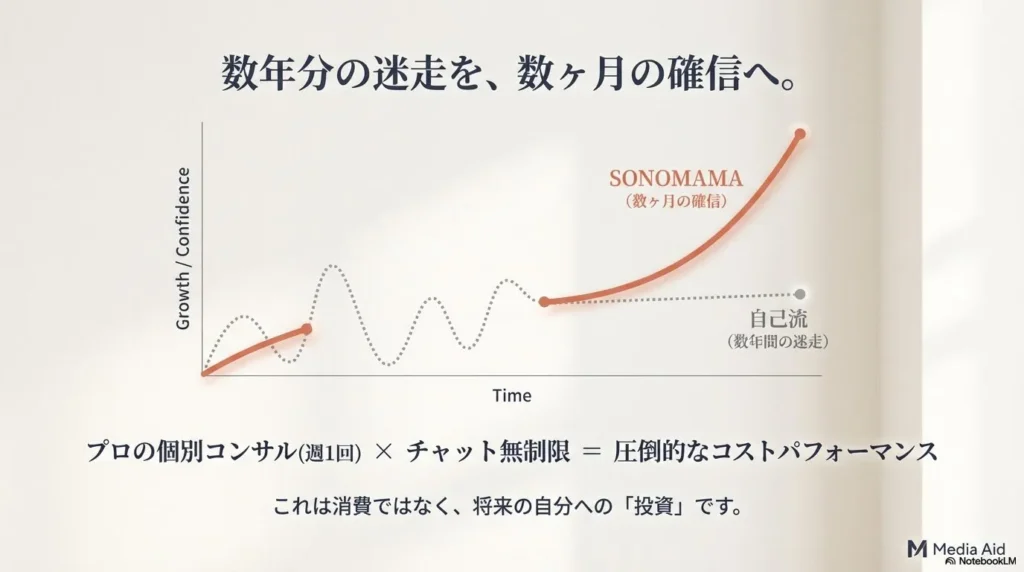 数年分の迷走を、数ヶ月の確信へ。

Growth / Confidence

SONOMAMA
（数ヶ月の確信）

自己流
（数年間の迷走）

Time

プロの個別コンサル(週1回) × チャット無制限 ＝ 圧倒的なコストパフォーマンス

これは消費ではなく、将来の自分への「投資」です。

Media Aid
NotebookLM